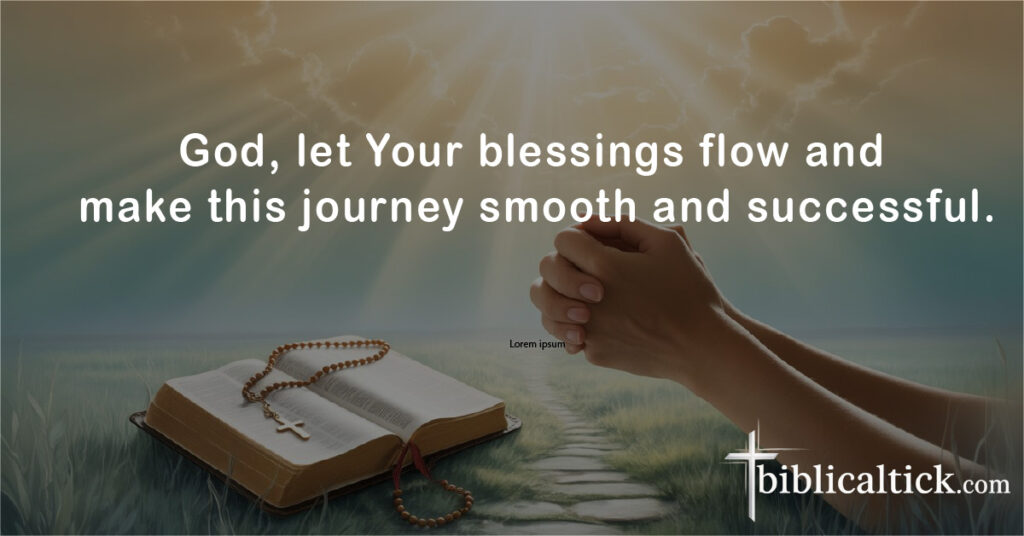 God, let Your blessings flow and make this journey smooth and successful.

Lorem ipsum

biblicaltick.com